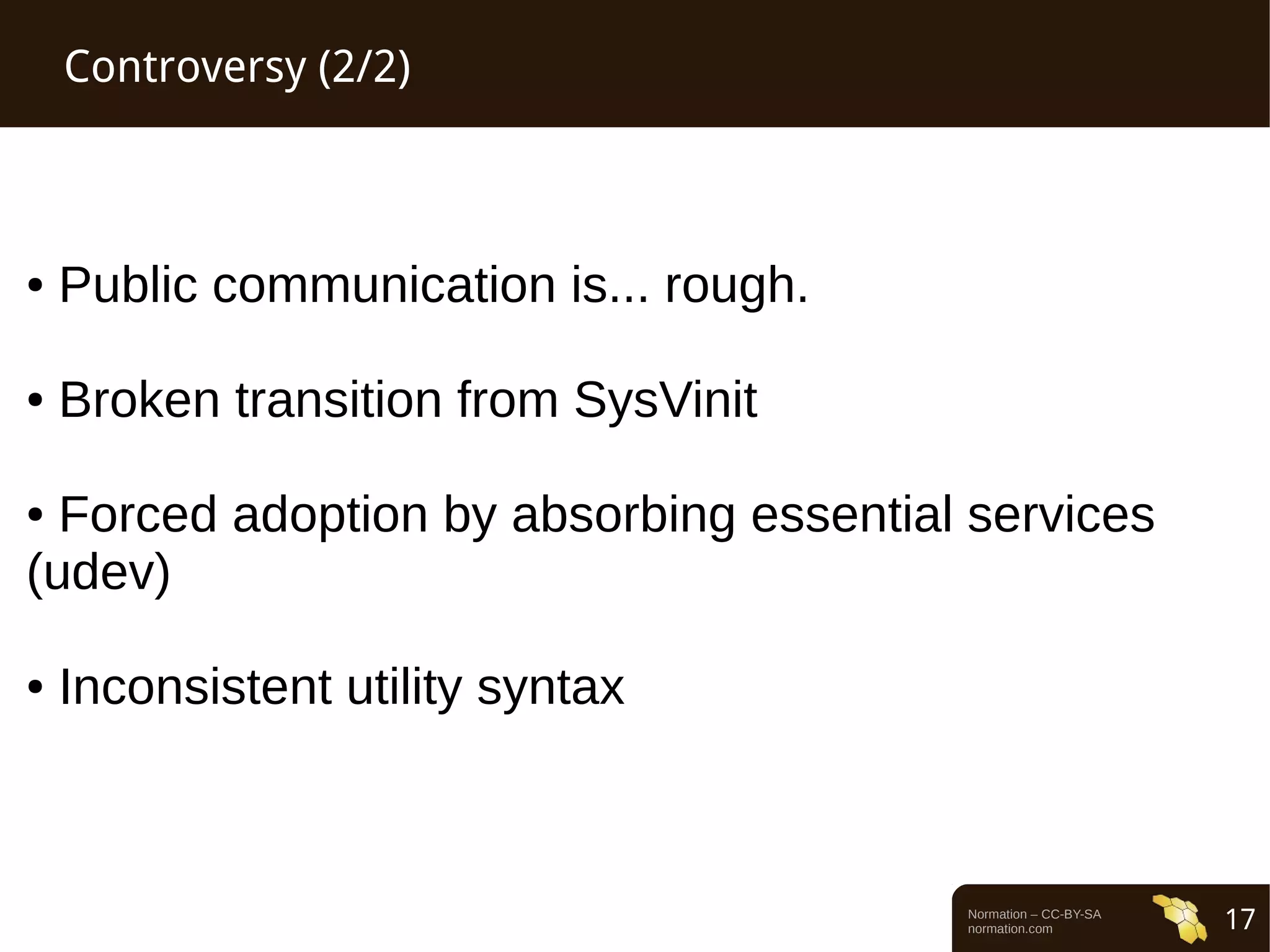 Controversy (2/2)

• Public communication is... rough.

• Broken transition from SysVinit

• Forced adoption by absorbing essential services (udev)

• Inconsistent utility syntax

Normation – CC-BY-SA
normation.com

17